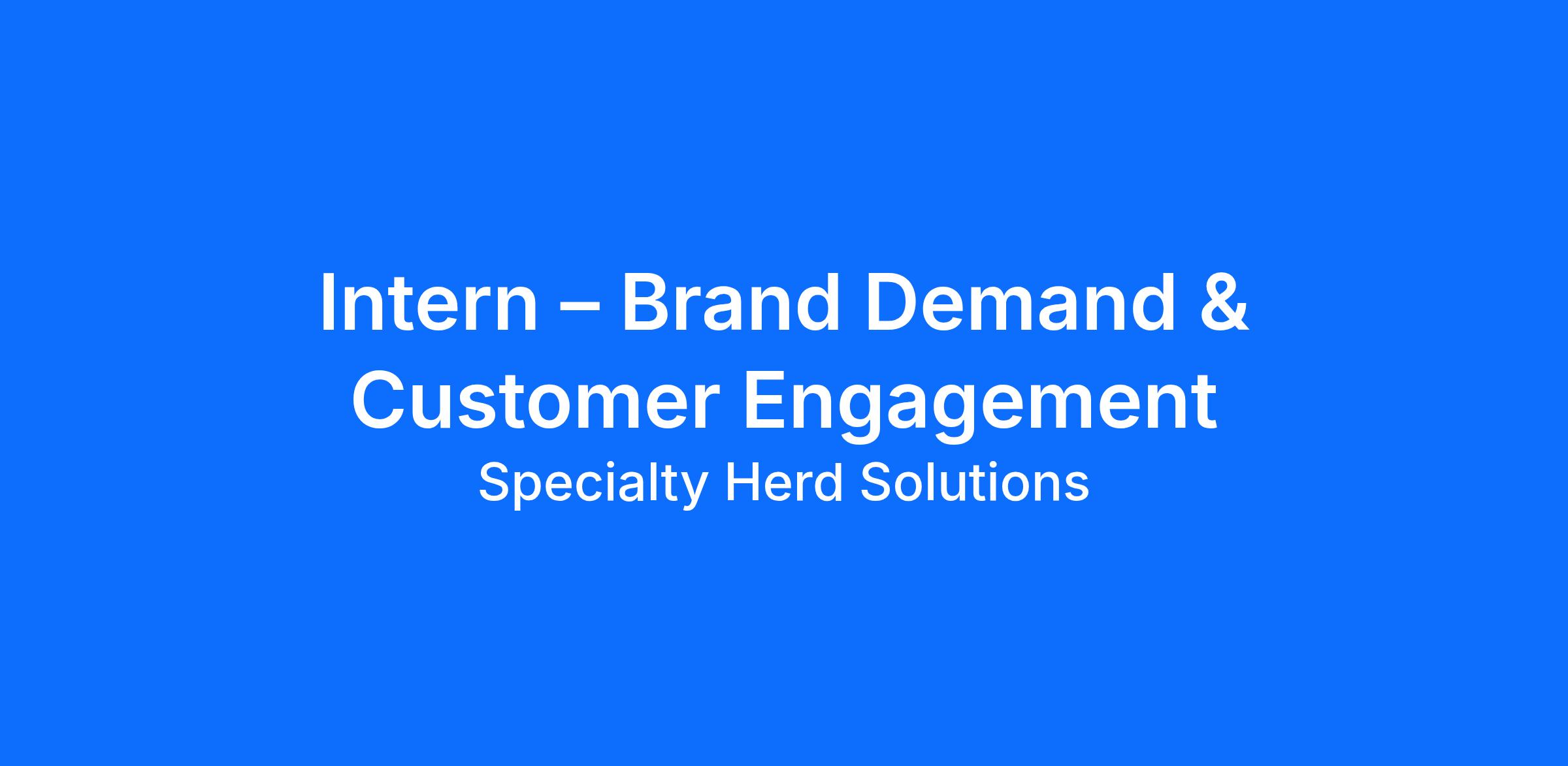 Intern – Brand Demand & Customer Engagement

Specialty Herd Solutions